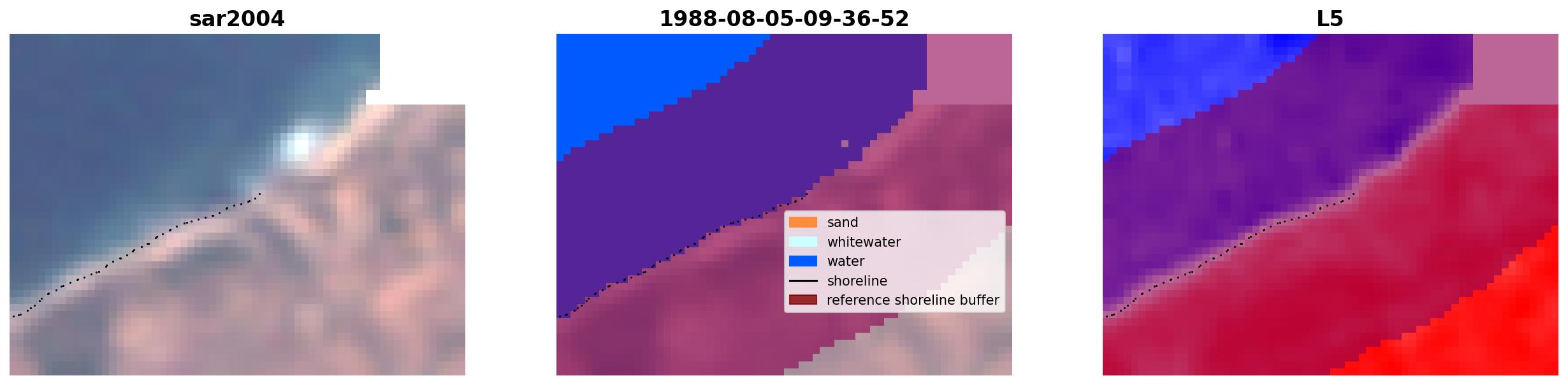 sar2004

1988-08-05-09-36-52

sand
whitewater
water
shoreline
reference shoreline buffer

L5